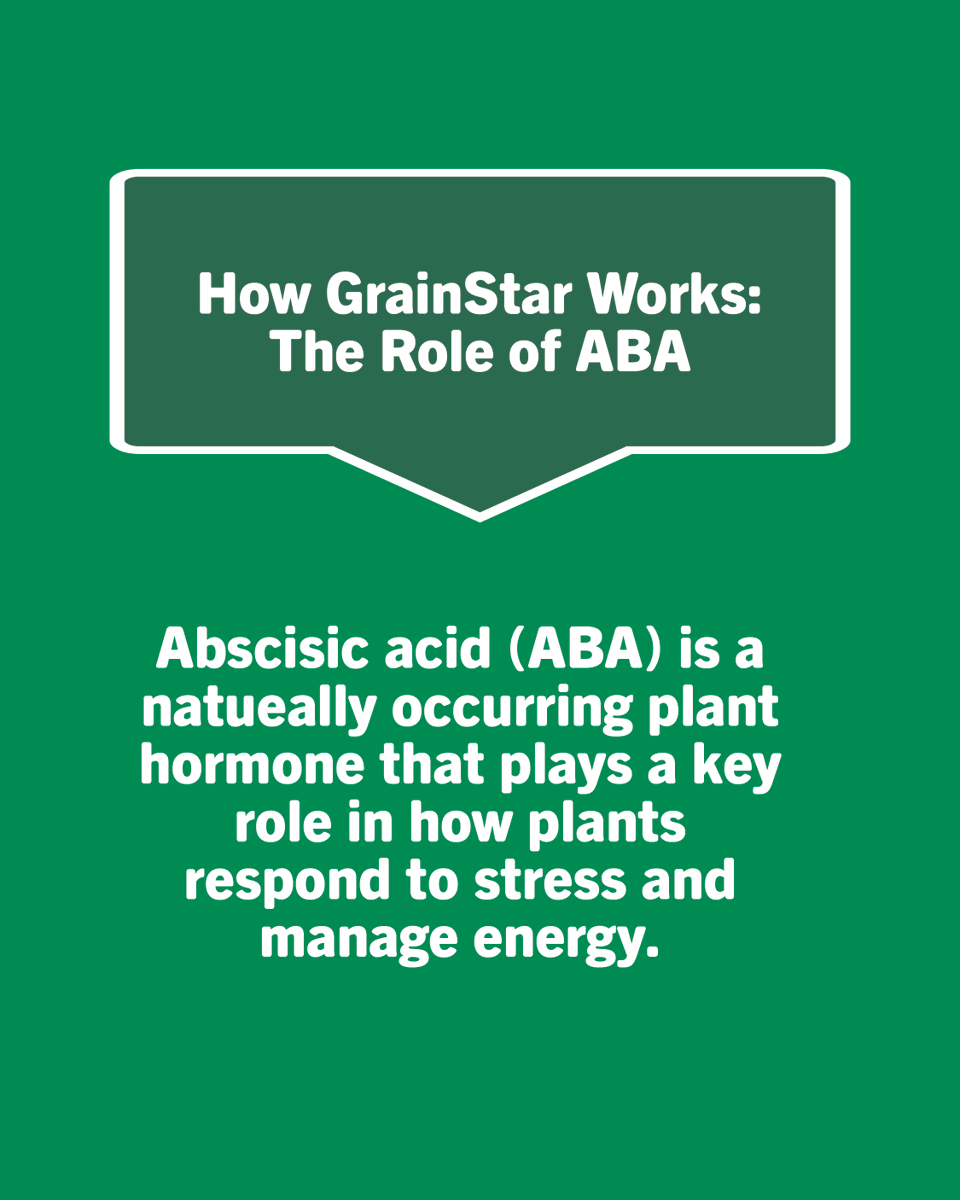 How GrainStar Works: The Role of ABA

Abscisic acid (ABA) is a natueally occurring plant hormone that plays a key role in how plants respond to stress and manage energy.